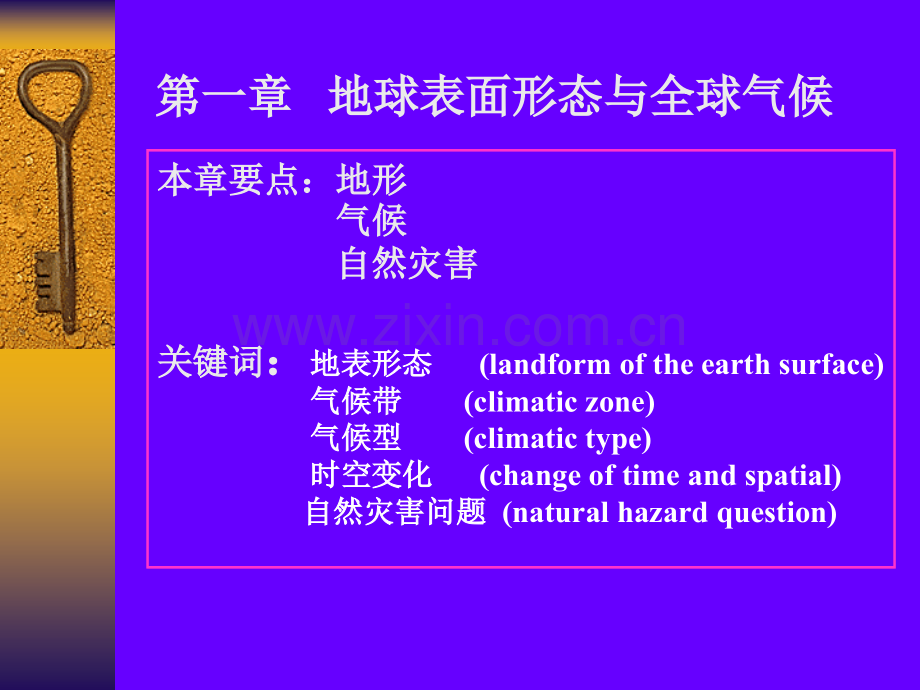 第一章 地球表面形态与全球气候

本章要点：地形
气候
自然灾害

关键词： 地表形态 (landform of the earth surface)
气候带 (climatic zone)
气候型 (climatic type)
时空变化 (change of time and spatial)
自然灾害问题 (natural hazard question)

www.zixin.com.cn